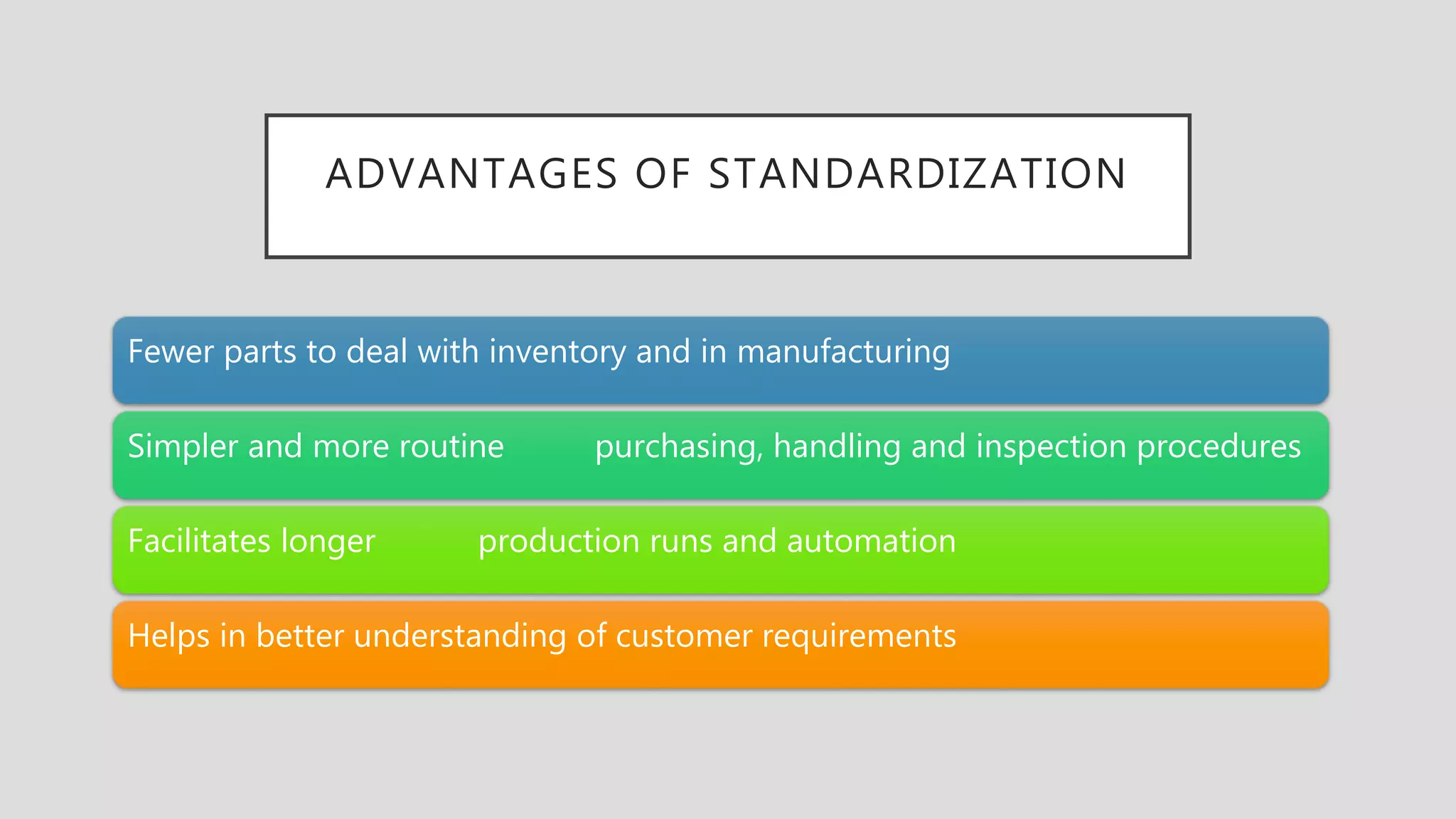 ADVANTAGES OF STANDARDIZATION

Fewer parts to deal with inventory and in manufacturing

Simpler and more routine purchasing, handling and inspection procedures

Facilitates longer production runs and automation

Helps in better understanding of customer requirements